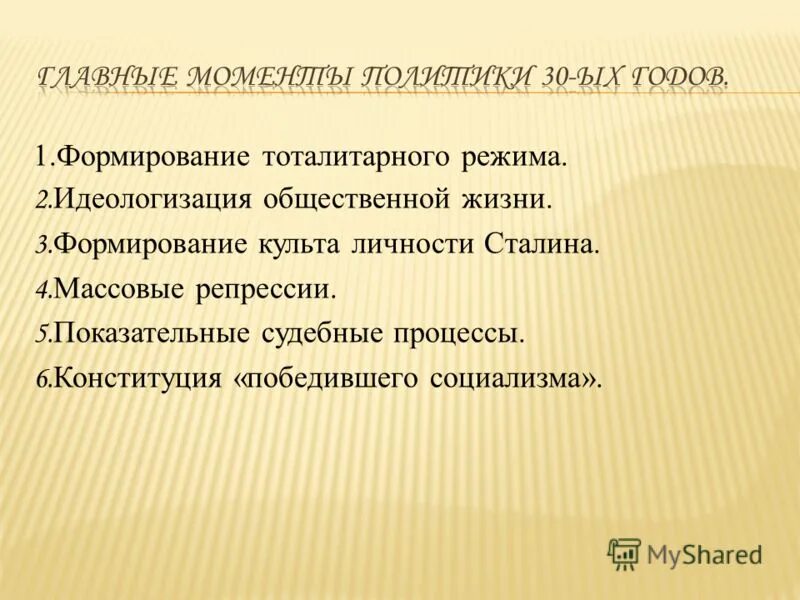 ГЛАВНЫЕ МОМЕНТЫ ПОЛИТИКИ 30-ЫХ ГОДОВ.

1.Формирование тоталитарного режима.
2.Идеологизация общественной жизни.
3.Формирование культа личности Сталина.
4.Массовые репрессии.
5.Показательные судебные процессы.
6.Конституция «победившего социализма».

MyShared